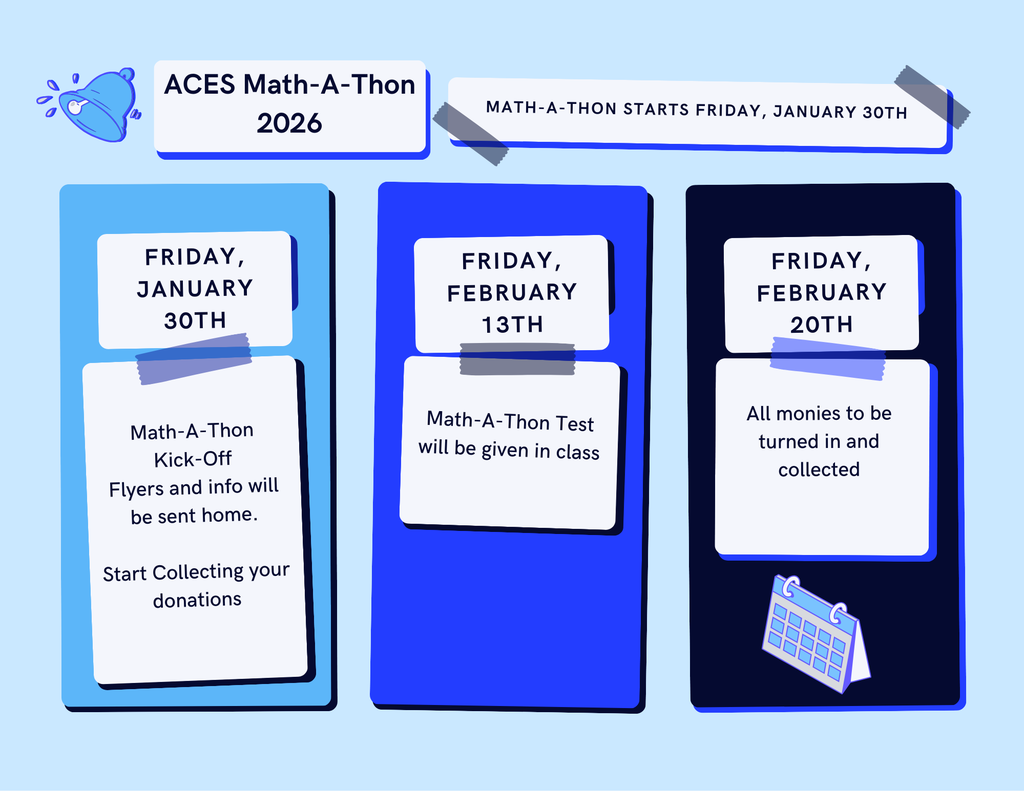 ACES Math-A-Thon 2026

MATH-A-THON STARTS FRIDAY, JANUARY 30TH

FRIDAY, JANUARY 30TH

Math-A-Thon Kick-Off
Flyers and info will be sent home.

Start Collecting your donations

FRIDAY, FEBRUARY 13TH

Math-A-Thon Test will be given in class

FRIDAY, FEBRUARY 20TH

All monies to be turned in and collected